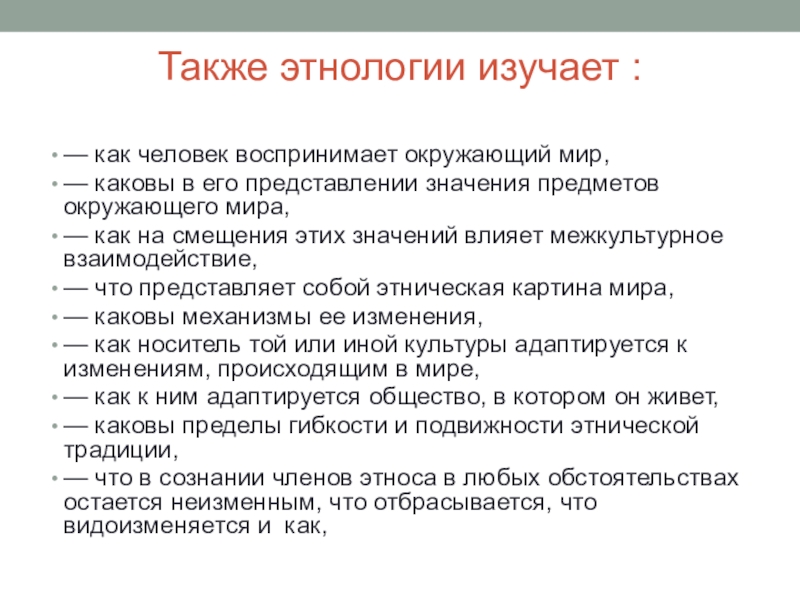 Также этнологии изучает :

• — как человек воспринимает окружающий мир,
• — каковы в его представлении значения предметов окружающего мира,
• — как на смещения этих значений влияет межкультурное взаимодействие,
• — что представляет собой этническая картина мира,
• — каковы механизмы ее изменения,
• — как носитель той или иной культуры адаптируется к изменениям, происходящим в мире,
• — как к ним адаптируется общество, в котором он живет,
• — каковы пределы гибкости и подвижности этнической традиции,
• — что в сознании членов этноса в любых обстоятельствах остается неизменным, что отбрасывается, что видоизменяется и как,